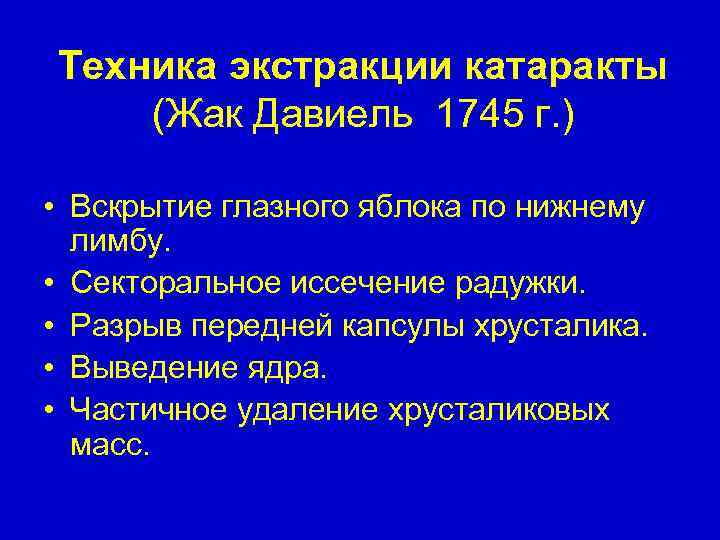 Техника экстракции катаракты (Жак Давиель 1745 г.)

• Вскрытие глазного яблока по нижнему лимбу.
• Секторальное иссечение радужки.
• Разрыв передней капсулы хрусталика.
• Выведение ядра.
• Частичное удаление хрусталиковых масс.